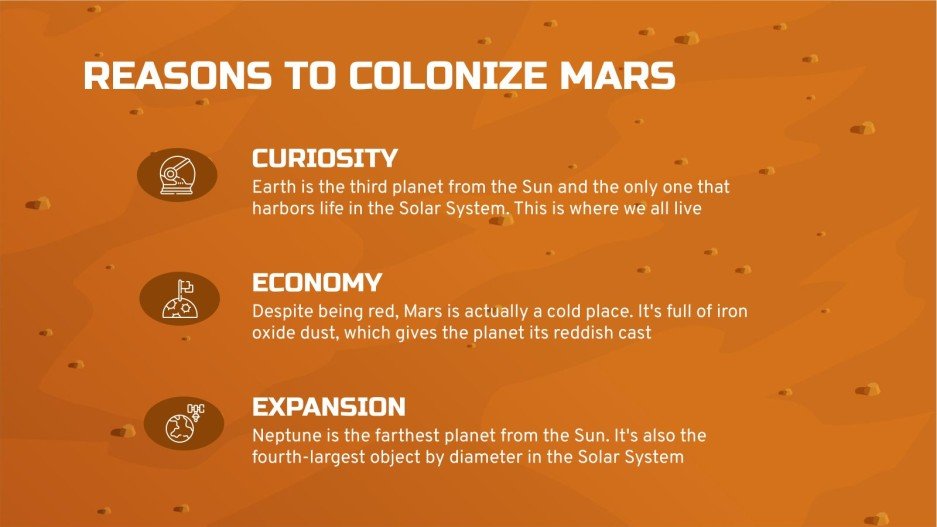 REASONS TO COLONIZE MARS

CURIOSITY
Earth is the third planet from the Sun and the only one that harbors life in the Solar System. This is where we all live

ECONOMY
Despite being red, Mars is actually a cold place. It's full of iron oxide dust, which gives the planet its reddish cast

EXPANSION
Neptune is the farthest planet from the Sun. It's also the fourth-largest object by diameter in the Solar System